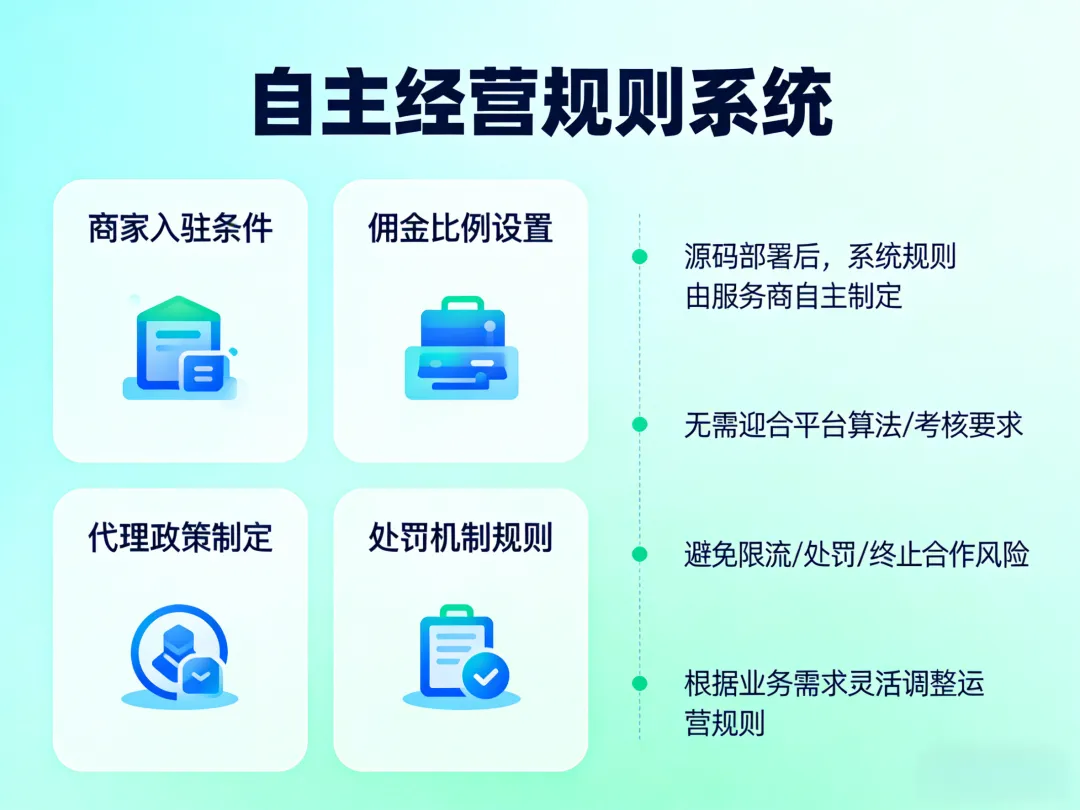 自主经营规则系统

商家入驻条件

佣金比例设置

代理政策制定

处罚机制规则

源码部署后，系统规则由服务商自主制定

无需迎合平台算法/考核要求

避免限流/处罚/终止合作风险

根据业务需求灵活调整运营规则